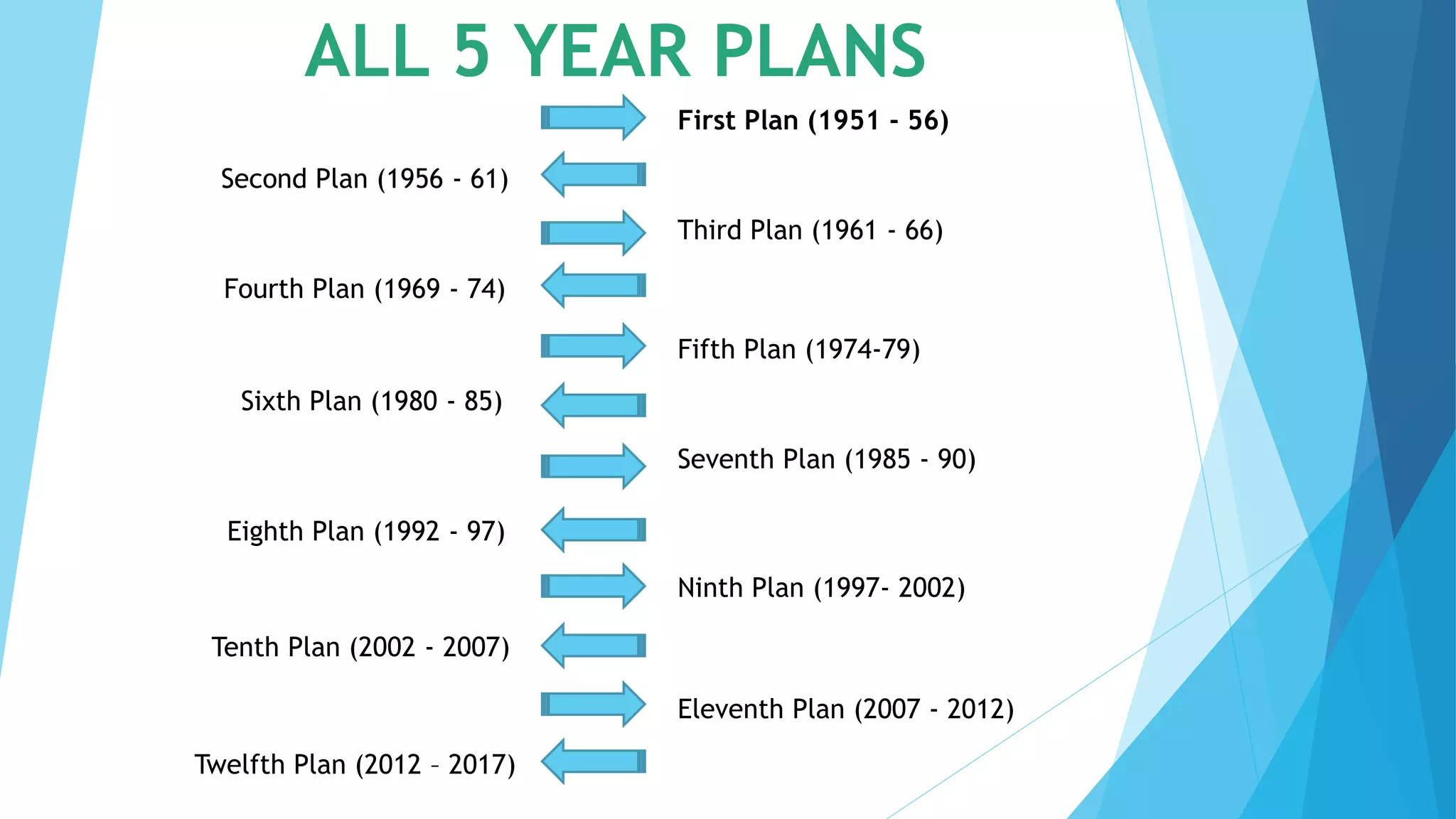 ALL 5 YEAR PLANS

First Plan (1951 - 56)

Second Plan (1956 - 61)

Third Plan (1961 - 66)

Fourth Plan (1969 - 74)

Fifth Plan (1974-79)

Sixth Plan (1980 - 85)

Seventh Plan (1985 - 90)

Eighth Plan (1992 - 97)

Ninth Plan (1997- 2002)

Tenth Plan (2002 - 2007)

Eleventh Plan (2007 - 2012)

Twelfth Plan (2012 – 2017)